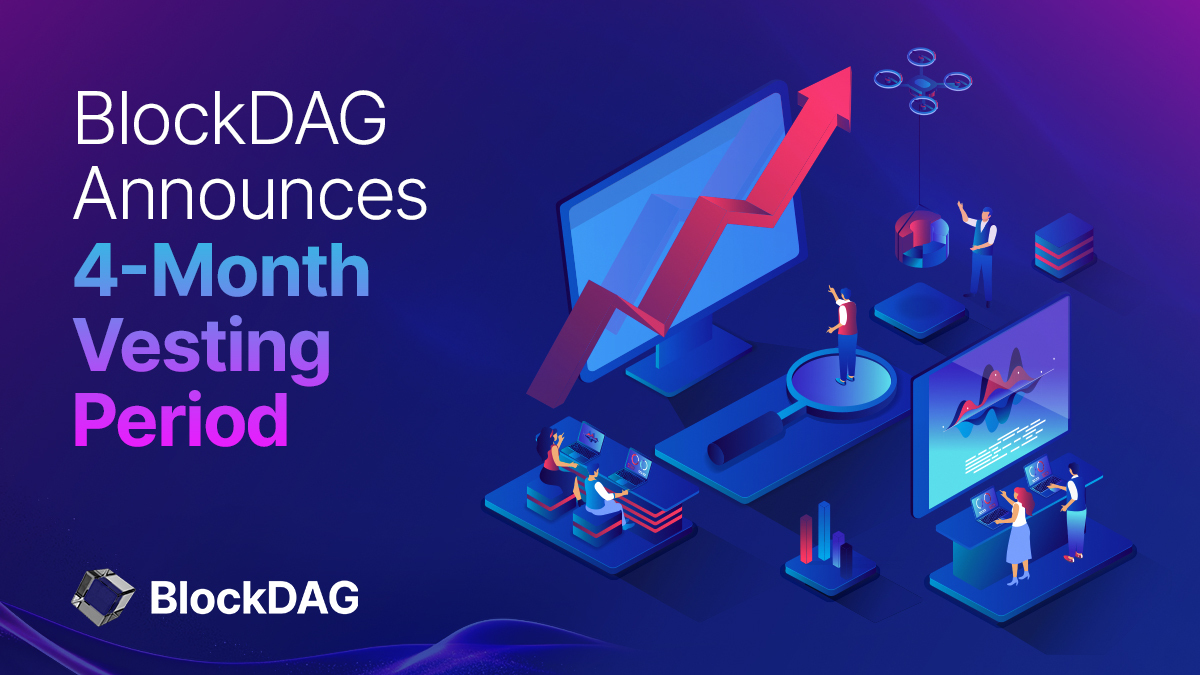 BlockDAG Announces 4-Month Vesting Period

BlockDAG